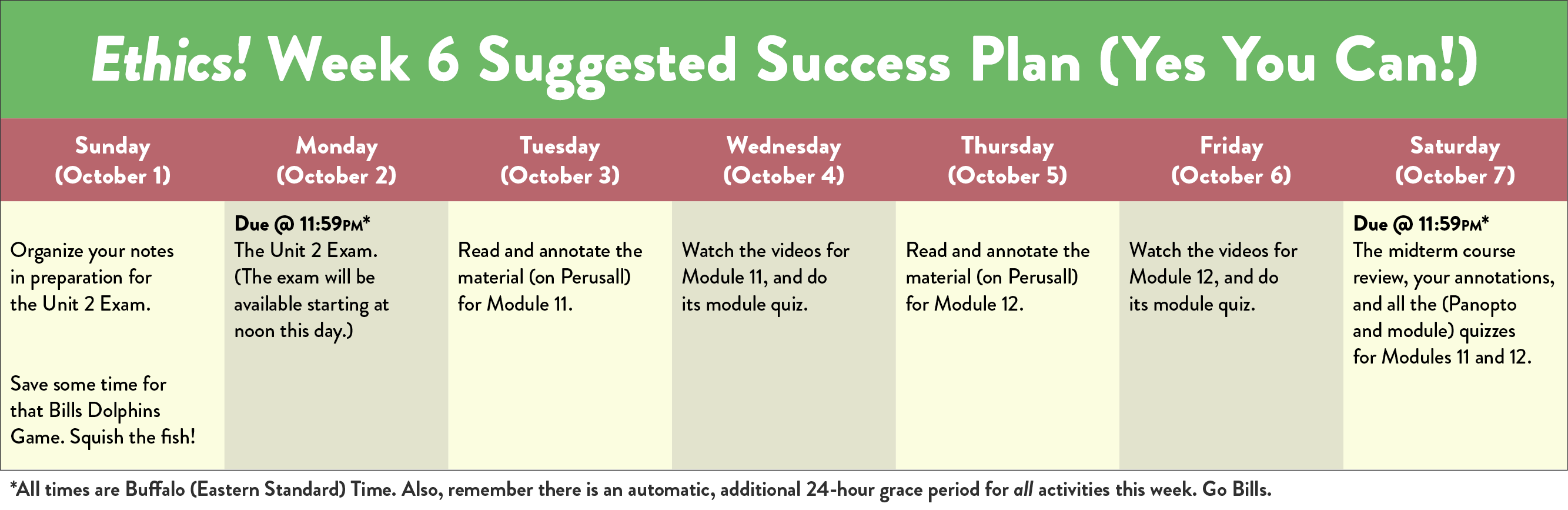 Ethics! Week 6 Suggested Success Plan (Yes You Can!)

| Sunday (October 1) | Monday (October 2) | Tuesday (October 3) | Wednesday (October 4) | Thursday (October 5) | Friday (October 6) | Saturday (October 7) |
|---|---|---|---|---|---|---|
| Organize your notes in preparation for the Unit 2 Exam. Save some time for that Bills Dolphins Game. Squish the fish! | Due @ 11:59PM* The Unit 2 Exam. (The exam will be available starting at noon this day.) | Read and annotate the material (on Perusall) for Module 11. | Watch the videos for Module 11, and do its module quiz. | Read and annotate the material (on Perusall) for Module 12. | Watch the videos for Module 12, and do its module quiz. | Due @ 11:59PM* The midterm course review, your annotations, and all the (Panopto and module) quizzes for Modules 11 and 12. |

*All times are Buffalo (Eastern Standard) Time. Also, remember there is an automatic, additional 24-hour grace period for all activities this week. Go Bills.